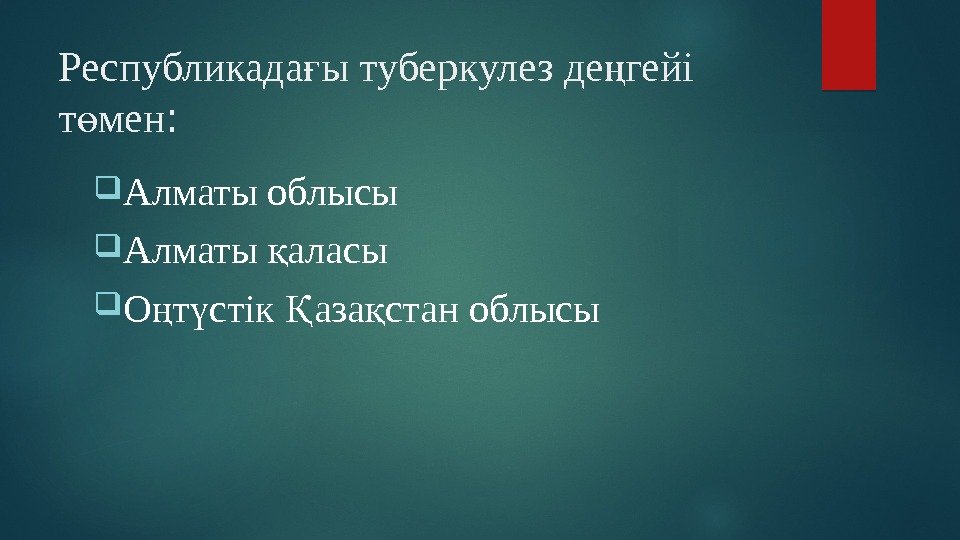 Республикадағы туберкулез деңгейі төмен:

Алматы облысы

Алматы қаласы

Оңтүстік Қазақстан облысы